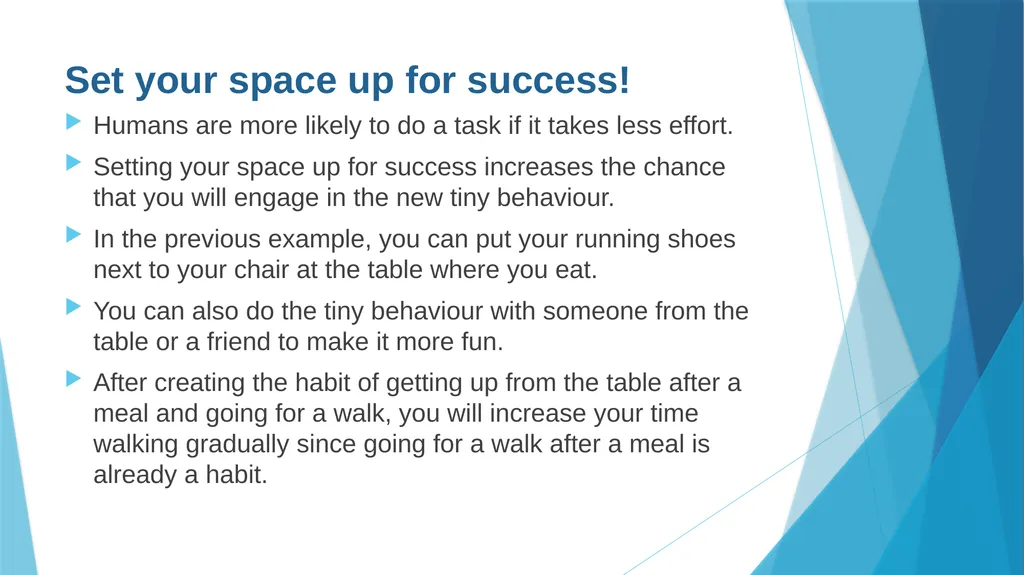 Set your space up for success!

Humans are more likely to do a task if it takes less effort.

Setting your space up for success increases the chance that you will engage in the new tiny behaviour.

In the previous example, you can put your running shoes next to your chair at the table where you eat.

You can also do the tiny behaviour with someone from the table or a friend to make it more fun.

After creating the habit of getting up from the table after a meal and going for a walk, you will increase your time walking gradually since going for a walk after a meal is already a habit.